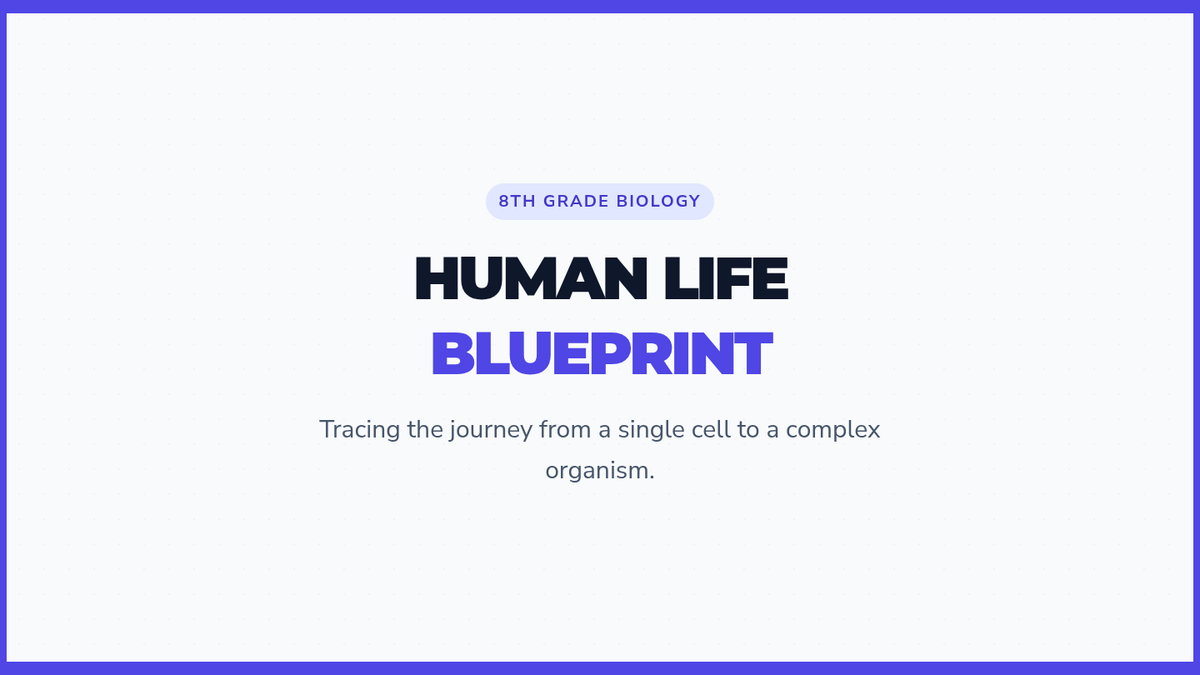 8TH GRADE BIOLOGY

HUMAN LIFE
BLUEPRINT

Tracing the journey from a single cell to a complex organism.